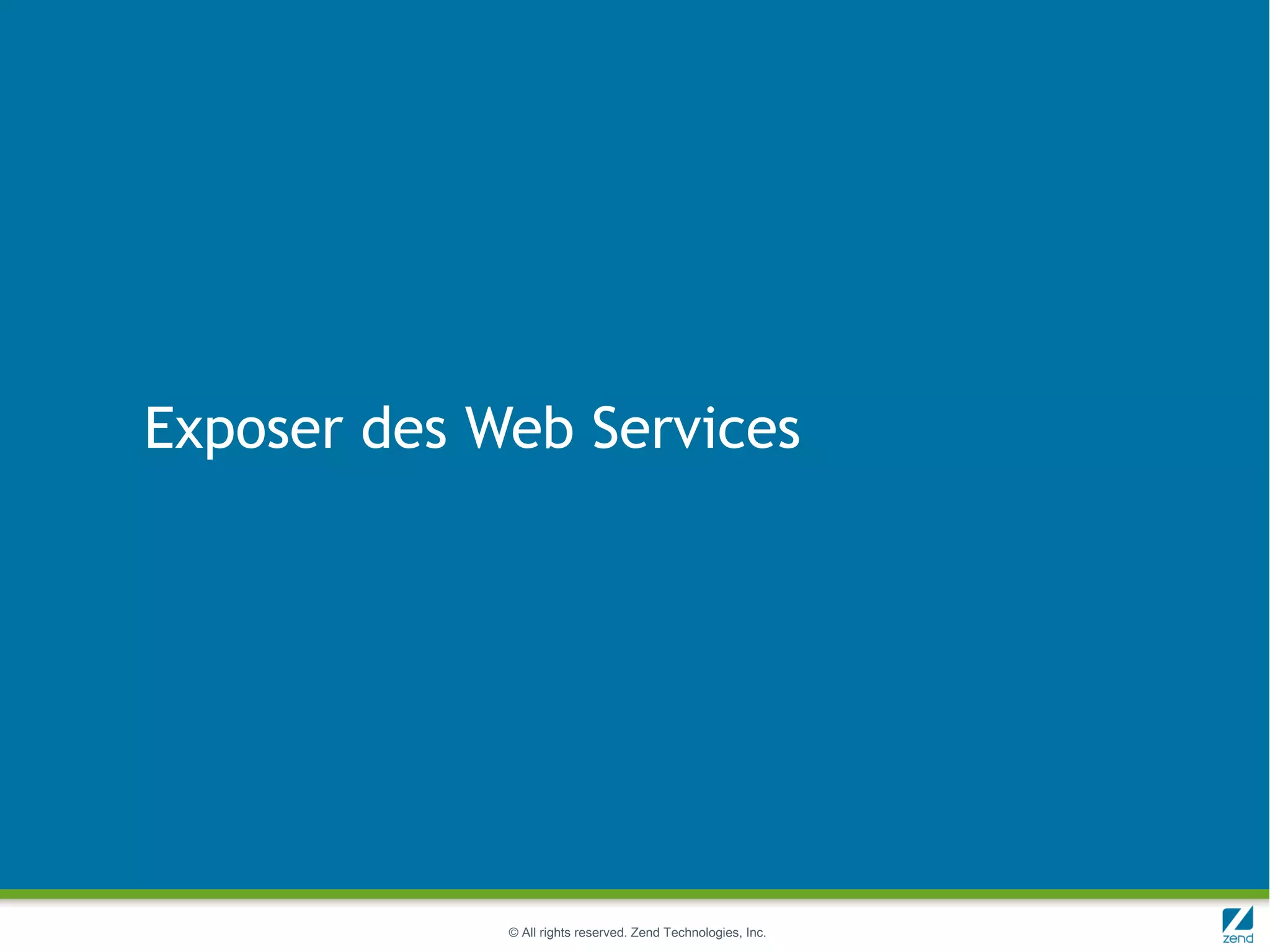 Exposer des Web Services

© All rights reserved. Zend Technologies, Inc.

zend